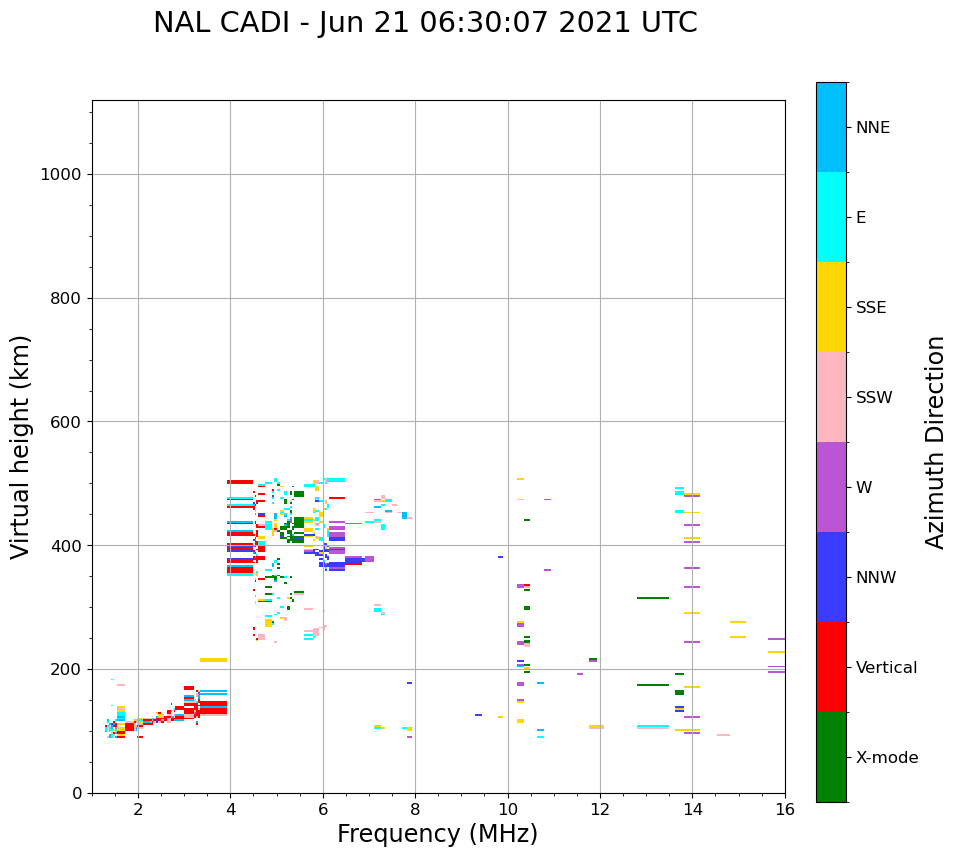 NAL CADI - Jun 21 06:30:07 2021 UTC

Virtual height (km)

1000
800
600
400
200
0

2
4
6
8
10
12
14
16

Frequency (MHz)

NNE
E
SSE
SSW
W
NNW
Vertical
X-mode

Azimuth Direction